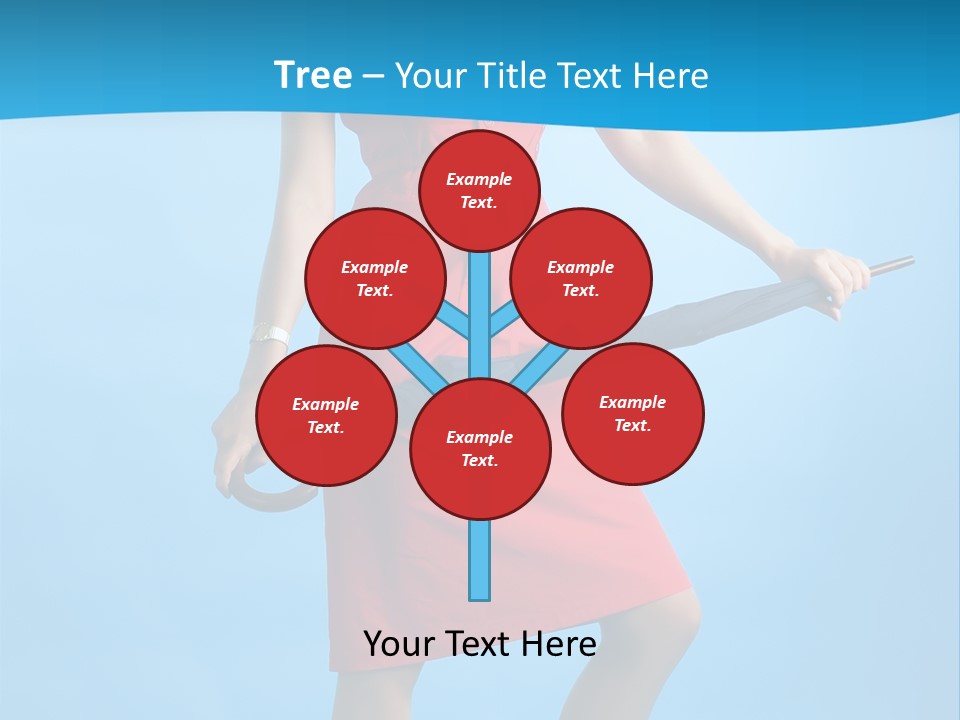 Tree – Your Title Text Here

Example Text.

Example Text.

Example Text.

Example Text.

Example Text.

Example Text.

Your Text Here